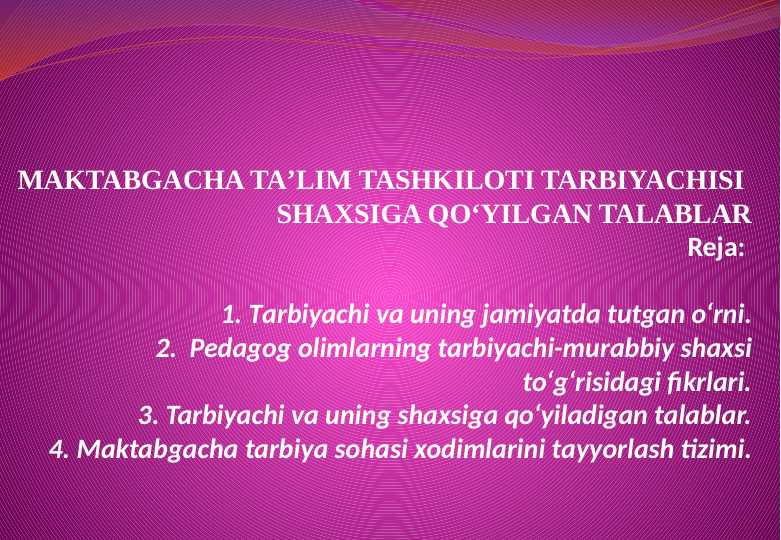 MAKTABGACHA TA’LIM TASHKILOTI TARBIYACHISI SHAXSIGA QO‘YILGAN TALABLAR

Reja:

1. Tarbiyachi va uning jamiyatda tutgan o‘rni.
2. Pedagog olimlarning tarbiyachi-murabbiy shaxsi to‘g‘risidagi fikrlari.
3. Tarbiyachi va uning shaxsiga qo‘yiladigan talablar.
4. Maktabgacha tarbiya sohasi xodimlarini tayyorlash tizimi.